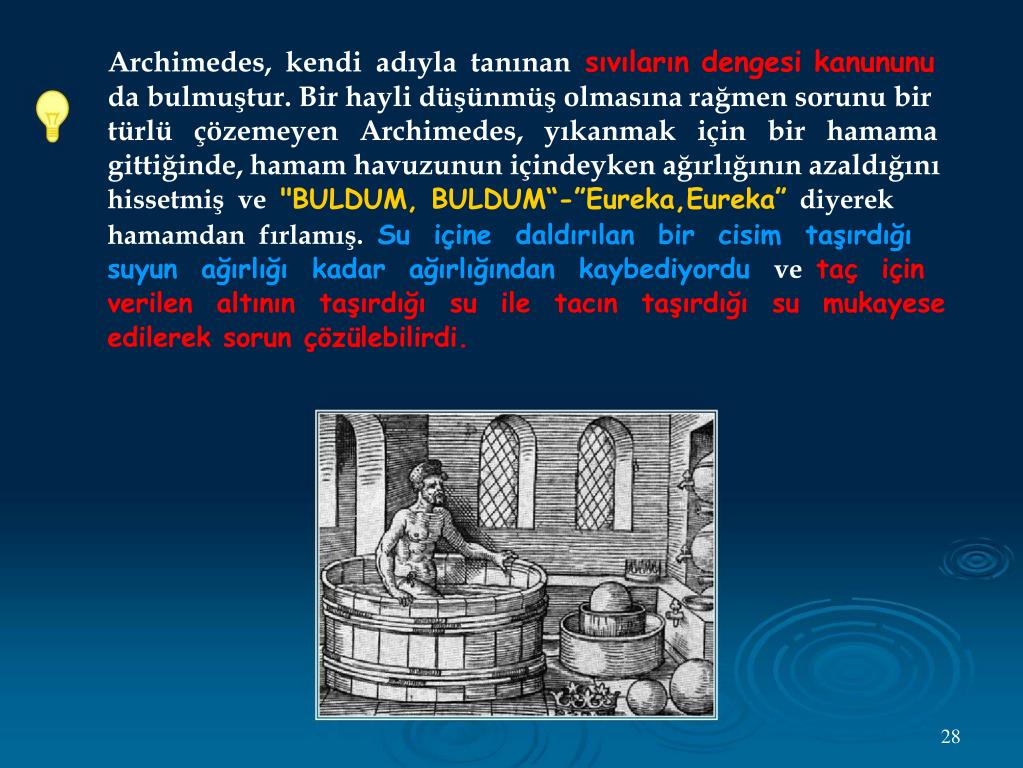 Archimedes, kendi adıyla tanınan sıvıların dengesi kanununu da bulmuştur. Bir hayli düşünmüş olmasına rağmen sorunu bir türlü çözemeyen Archimedes, yıkanmak için bir hamama gittiğinde, hamam havuzunun içindeyken ağırlığının azaldığını hissetmiş ve "BULDUM, BULDUM"-"Eureka,Eureka" diyerek hamamdan fırlamış. Su içine daldırılan bir cisim taşırdığı suyun ağırlığı kadar ağırlığından kaybediyordu ve taç için verilen altının taşırdığı su ile tacın taşırdığı su mukayese edilerek sorun çözülebilirdi.

28